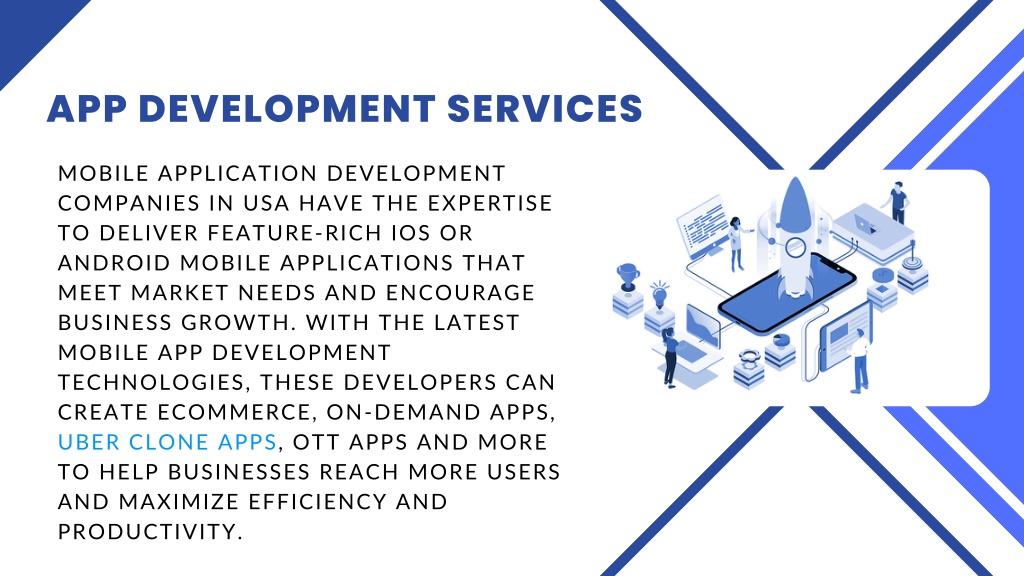 APP DEVELOPMENT SERVICES

MOBILE APPLICATION DEVELOPMENT COMPANIES IN USA HAVE THE EXPERTISE TO DELIVER FEATURE-RICH IOS OR ANDROID MOBILE APPLICATIONS THAT MEET MARKET NEEDS AND ENCOURAGE BUSINESS GROWTH. WITH THE LATEST MOBILE APP DEVELOPMENT TECHNOLOGIES, THESE DEVELOPERS CAN CREATE ECOMMERCE, ON-DEMAND APPS, UBER CLONE APPS, OTT APPS AND MORE TO HELP BUSINESSES REACH MORE USERS AND MAXIMIZE EFFICIENCY AND PRODUCTIVITY.